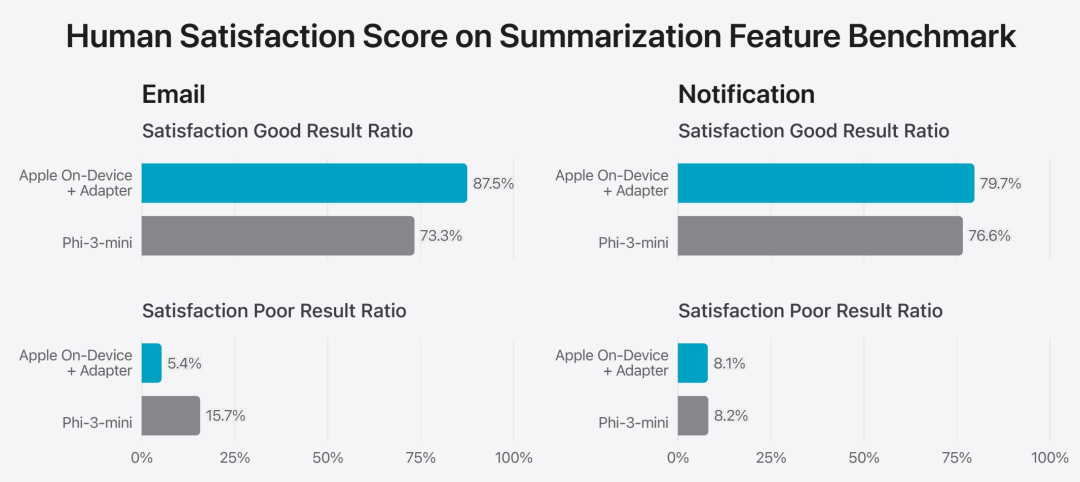 Human Satisfaction Score on Summarization Feature Benchmark

Email

Satisfaction Good Result Ratio

Apple On-Device + Adapter 87.5%

Phi-3-mini 73.3%

Satisfaction Poor Result Ratio

Apple On-Device + Adapter 5.4%

Phi-3-mini 15.7%

0% 25% 50% 75% 100%

Notification

Satisfaction Good Result Ratio

Apple On-Device + Adapter 79.7%

Phi-3-mini 76.6%

Satisfaction Poor Result Ratio

Apple On-Device + Adapter 8.1%

Phi-3-mini 8.2%

0% 25% 50% 75% 100%